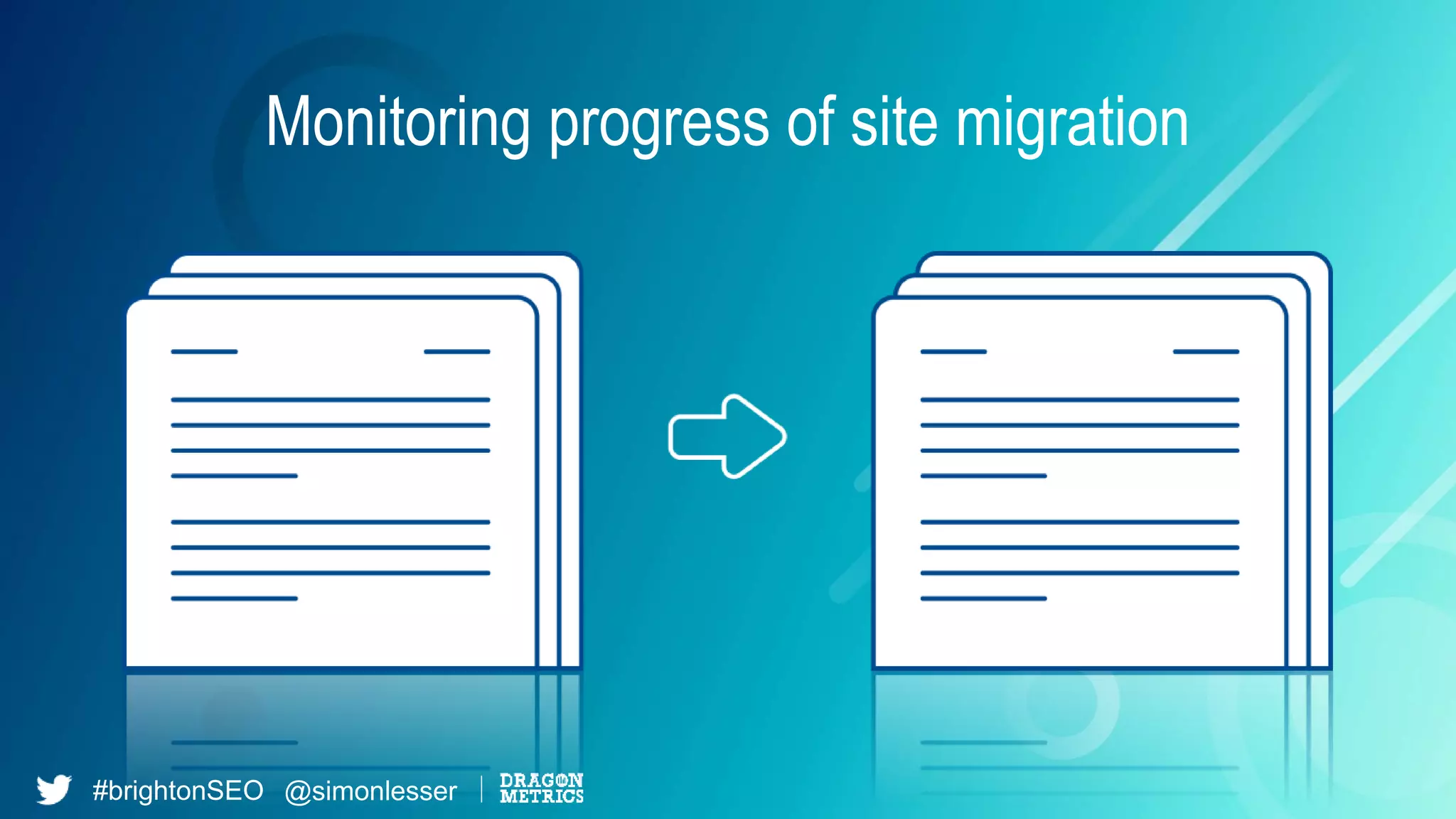 Monitoring progress of site migration

#brightonSEO @simonlesser | DRAGON METRICS